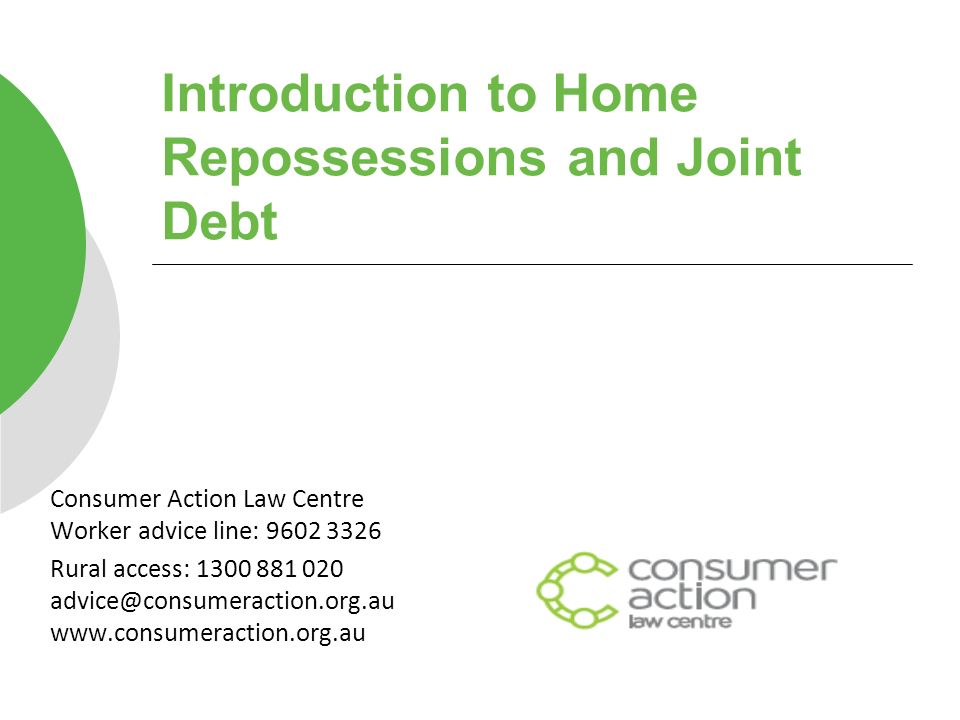 Introduction to Home Repossessions and Joint Debt

Consumer Action Law Centre
Worker advice line: 9602 3326
Rural access: 1300 881 020
advice@consumeraction.org.au
www.consumeraction.org.au

consumer action law centre